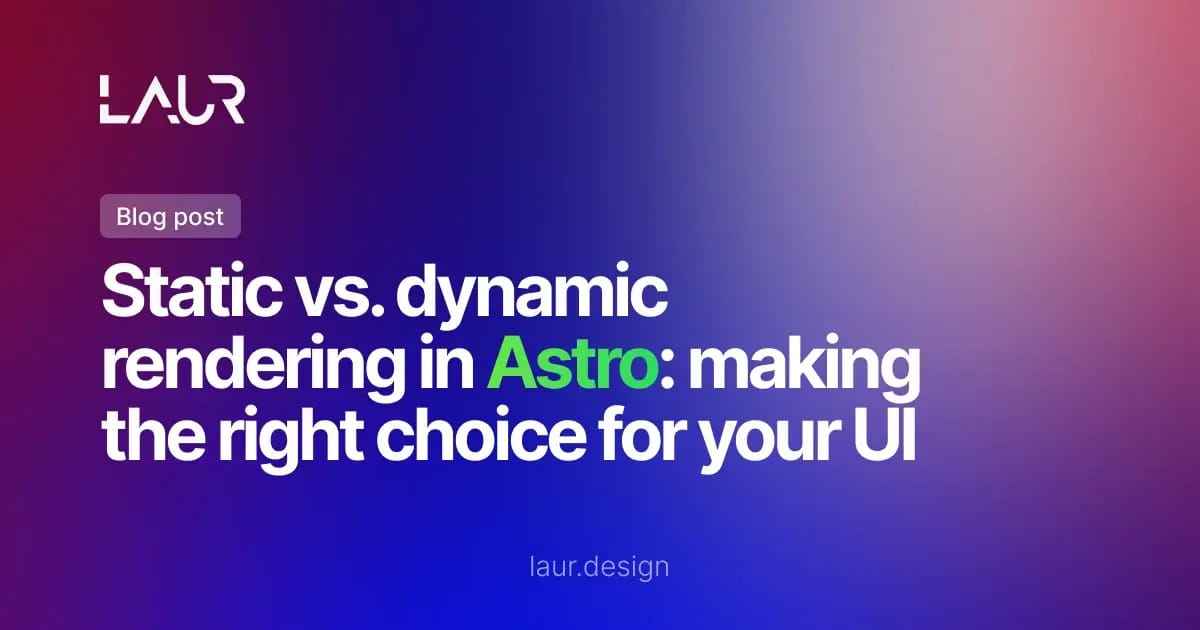 LAUR

Blog post

Static vs. dynamic rendering in Astro: making the right choice for your UI

laur.design